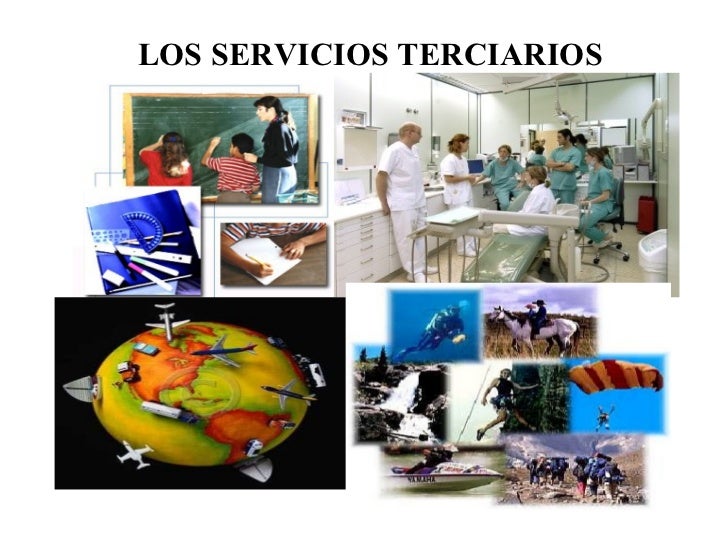 LOS SERVICIOS TERCIARIOS

YAMAHA